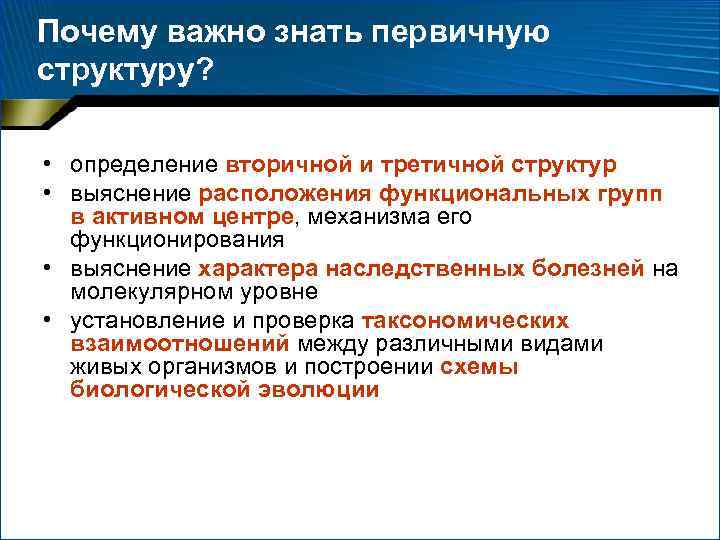 Почему важно знать первичную структуру?

• определение вторичной и третичной структур
• выяснение расположения функциональных групп в активном центре, механизма его функционирования
• выяснение характера наследственных болезней на молекулярном уровне
• установление и проверка таксономических взаимоотношений между различными видами живых организмов и построении схемы биологической эволюции